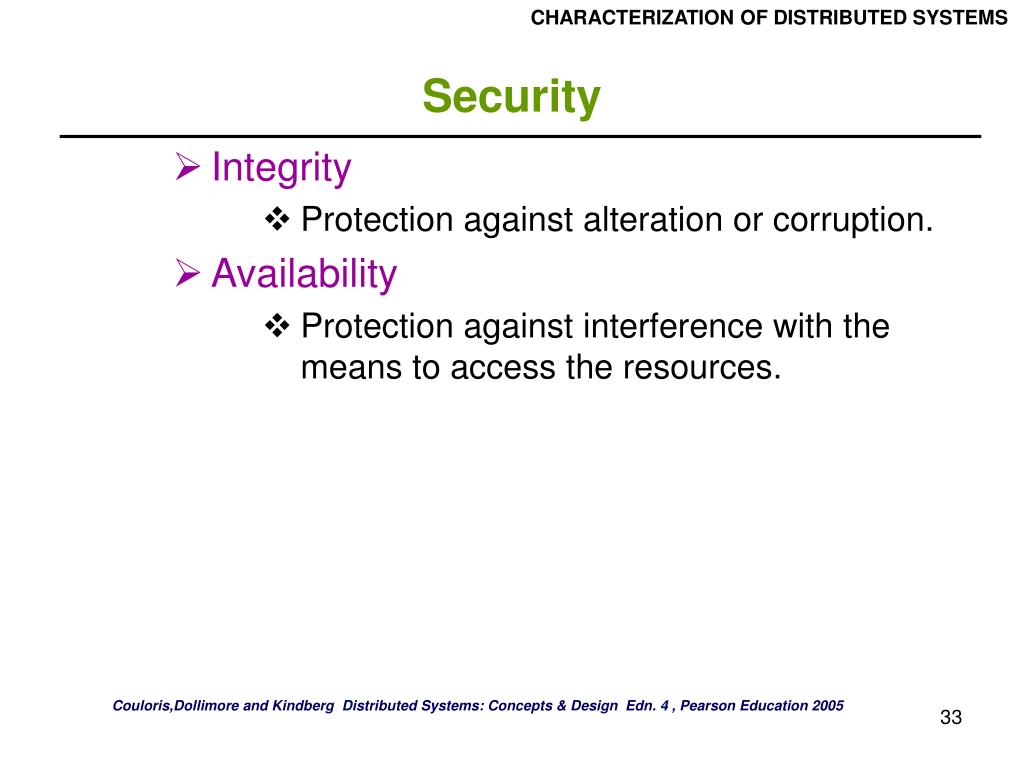 CHARACTERIZATION OF DISTRIBUTED SYSTEMS

Security

➢ Integrity

❖ Protection against alteration or corruption.

➢ Availability

❖ Protection against interference with the means to access the resources.

Couloris,Dollimore and Kindberg  Distributed Systems: Concepts & Design  Edn. 4 , Pearson Education 2005

33